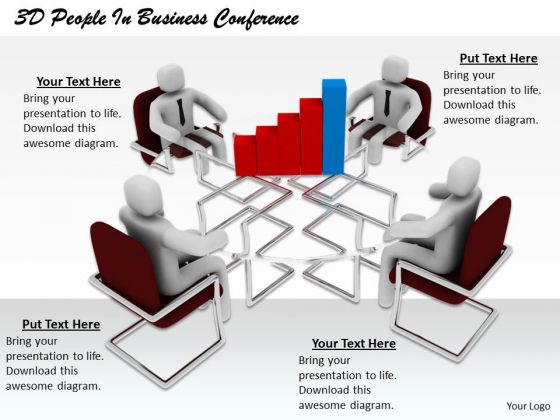 3D People In Business Conference

Your Text Here
Bring your presentation to life. Download this awesome diagram.

Put Text Here
Bring your presentation to life. Download this awesome diagram.

Put Text Here
Bring your presentation to life. Download this awesome diagram.

Your Text Here
Bring your presentation to life. Download this awesome diagram.

Your Logo